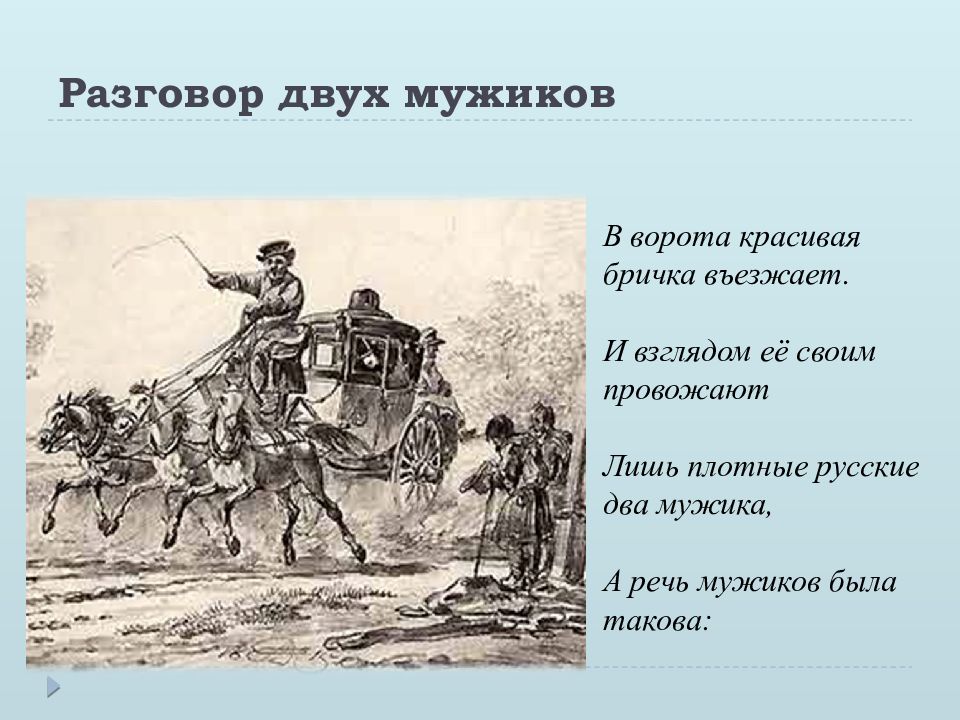 Разговор двух мужиков

В ворота красивая бричка въезжает.

И взглядом её своим провожают

Лишь плотные русские два мужика,

А речь мужиков была такова: